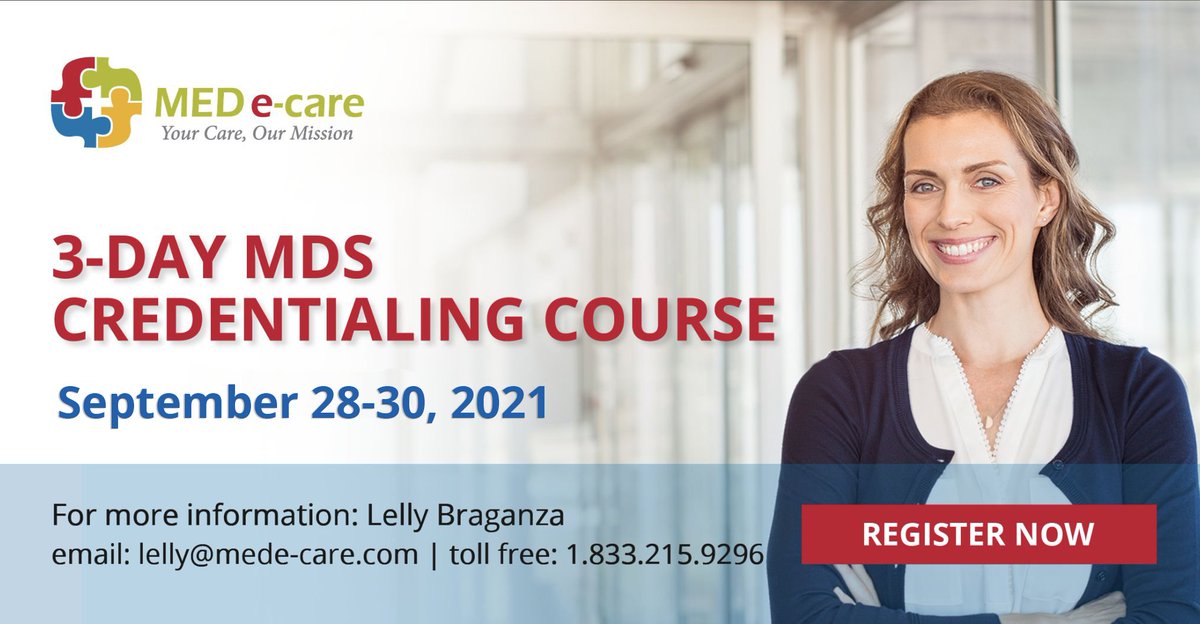 MED e-care
Your Care, Our Mission

3-DAY MDS CREDENTIALING COURSE

September 28-30, 2021

For more information: Lelly Braganza
email: lelly@mede-care.com | toll free: 1.833.215.9296

REGISTER NOW